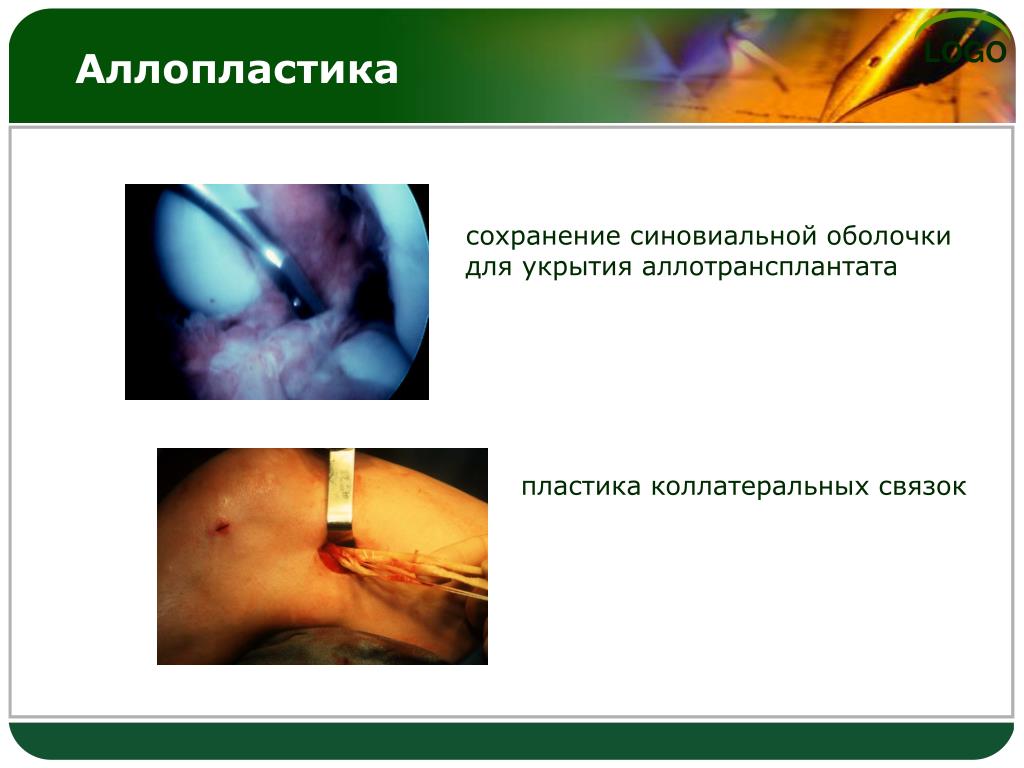 Аллопластика

LOGO

сохранение синовиальной оболочки для укрытия аллотрансплантата

пластика коллатеральных связок